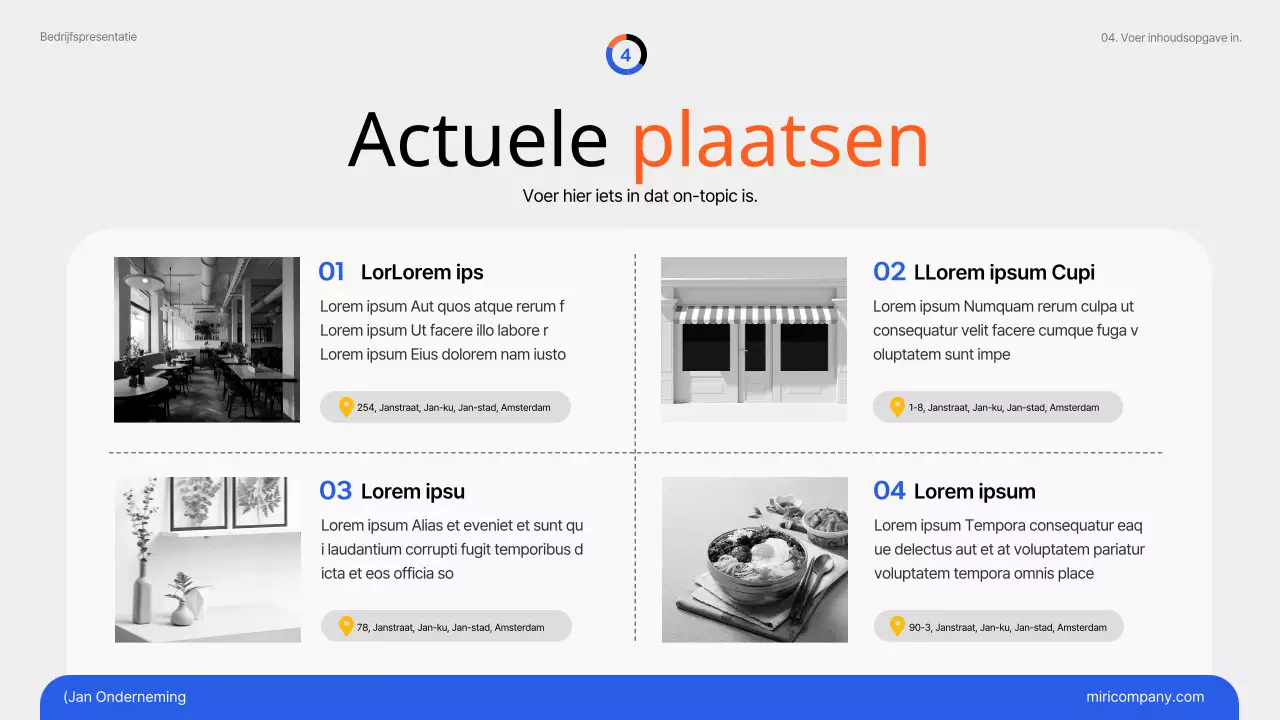 Bedrijfspresentatie

4

04. Voer inhoudsopgave in.

Actuele plaatsen

Voer hier iets in dat on-topic is.

01 LorLorem ips

Lorem ipsum Aut quos atque rerum f Lorem ipsum Ut facere illo labore r Lorem ipsum Eius dolorem nam iusto

254, Janstraat, Jan-ku, Jan-stad, Amsterdam

02 LLorem ipsum Cupi

Lorem ipsum Numquam rerum culpa ut consequatur velit facere cumque fuga v oluptatem sunt impe

1-8, Janstraat, Jan-ku, Jan-stad, Amsterdam

03 Lorem ipsu

Lorem ipsum Alias et eveniet et sunt qu i laudantium corrupti fugit temporibus d icta et eos officia so

78, Janstraat, Jan-ku, Jan-stad, Amsterdam

04 Lorem ipsum

Lorem ipsum Tempora consequatur eaq ue delectus aut et at voluptatem pariatur voluptatem tempora omnis place

90-3, Janstraat, Jan-ku, Jan-stad, Amsterdam

(Jan Onderneming

miricompany.com